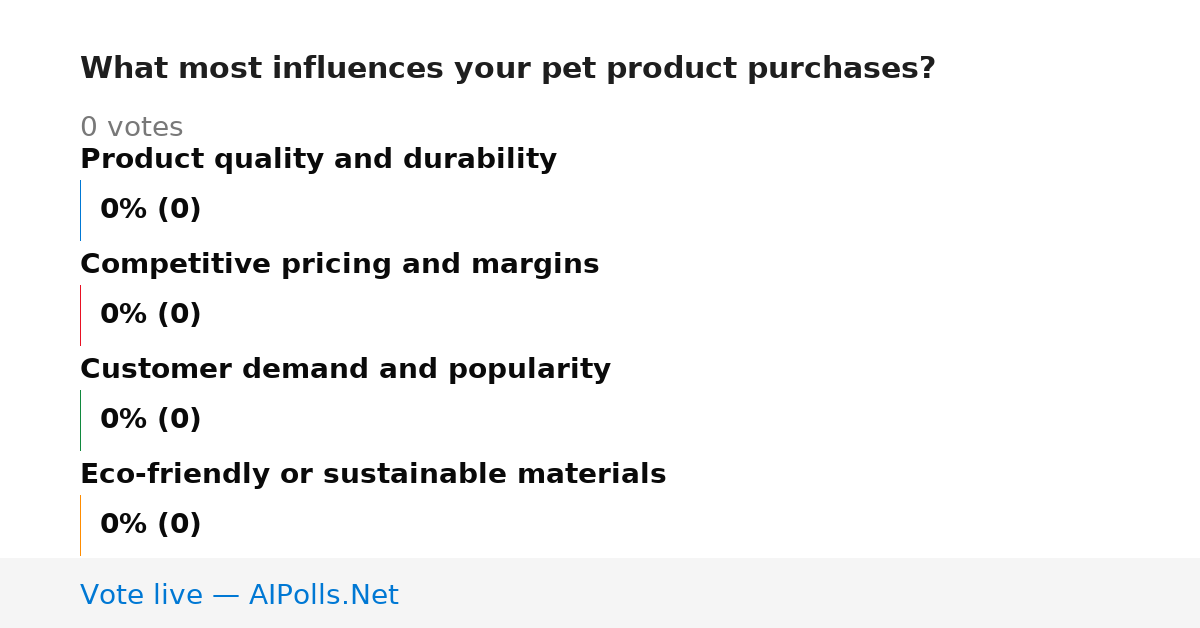 What most influences your pet product purchases?

0 votes

Product quality and durability

0% (0)

Competitive pricing and margins

0% (0)

Customer demand and popularity

0% (0)

Eco-friendly or sustainable materials

0% (0)

Vote live — AIPolls.Net